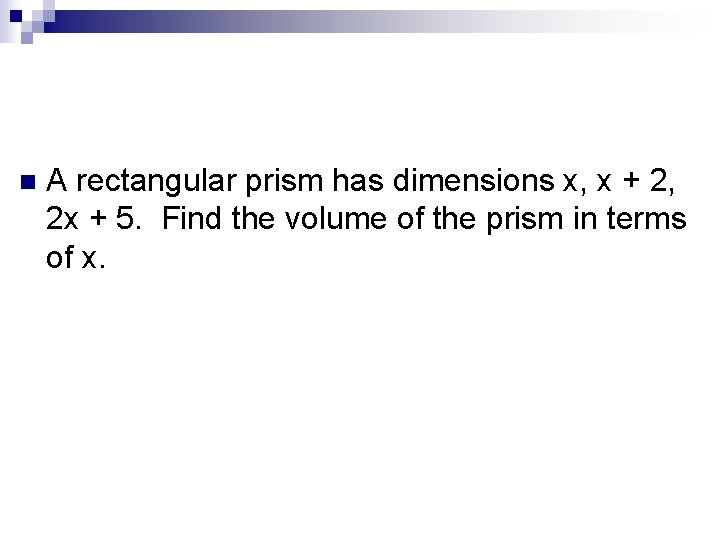 A rectangular prism has dimensions $x$, $x + 2$, $2x + 5$. Find the volume of the prism in terms of $x$.